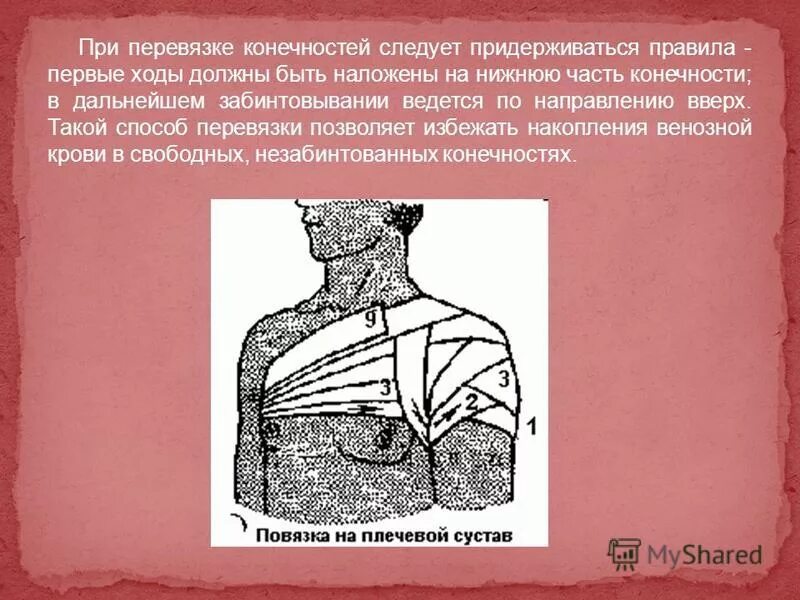 При перевязке конечностей следует придерживаться правила - первые ходы должны быть наложены на нижнюю часть конечности; в дальнейшем забинтовывании ведется по направлению вверх. Такой способ перевязки позволяет избежать накопления венозной крови в свободных, незабинтованных конечностях.

9
3
3
2
1

Повязка на плечевой сустав

MyShared